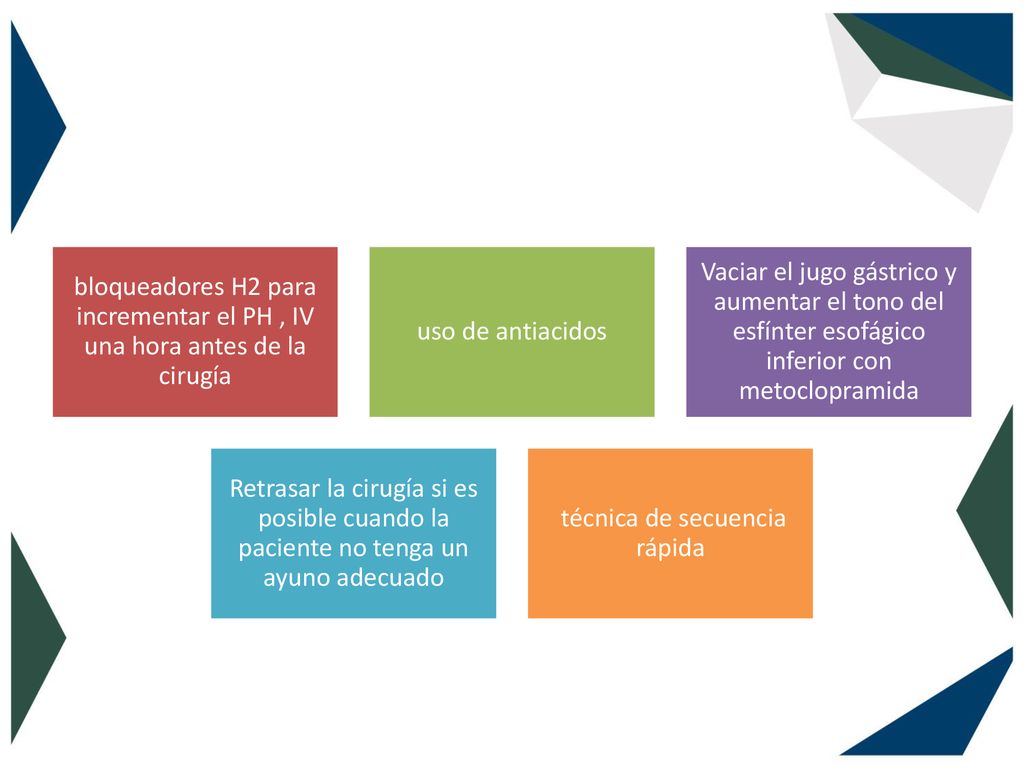 bloqueadores H2 para incrementar el PH , IV una hora antes de la cirugía

uso de antiacidos

Vaciar el jugo gástrico y aumentar el tono del esfínter esofágico inferior con metoclopramida

Retrasar la cirugía si es posible cuando la paciente no tenga un ayuno adecuado

técnica de secuencia rápida